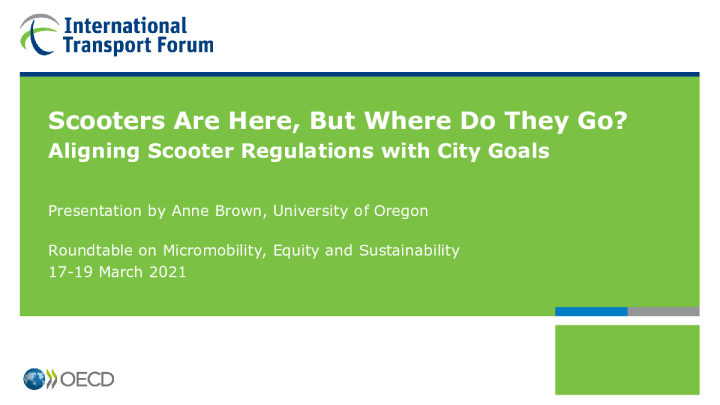 International Transport Forum

Scooters Are Here, But Where Do They Go?
Aligning Scooter Regulations with City Goals

Presentation by Anne Brown, University of Oregon

Roundtable on Micromobility, Equity and Sustainability
17-19 March 2021

OECD